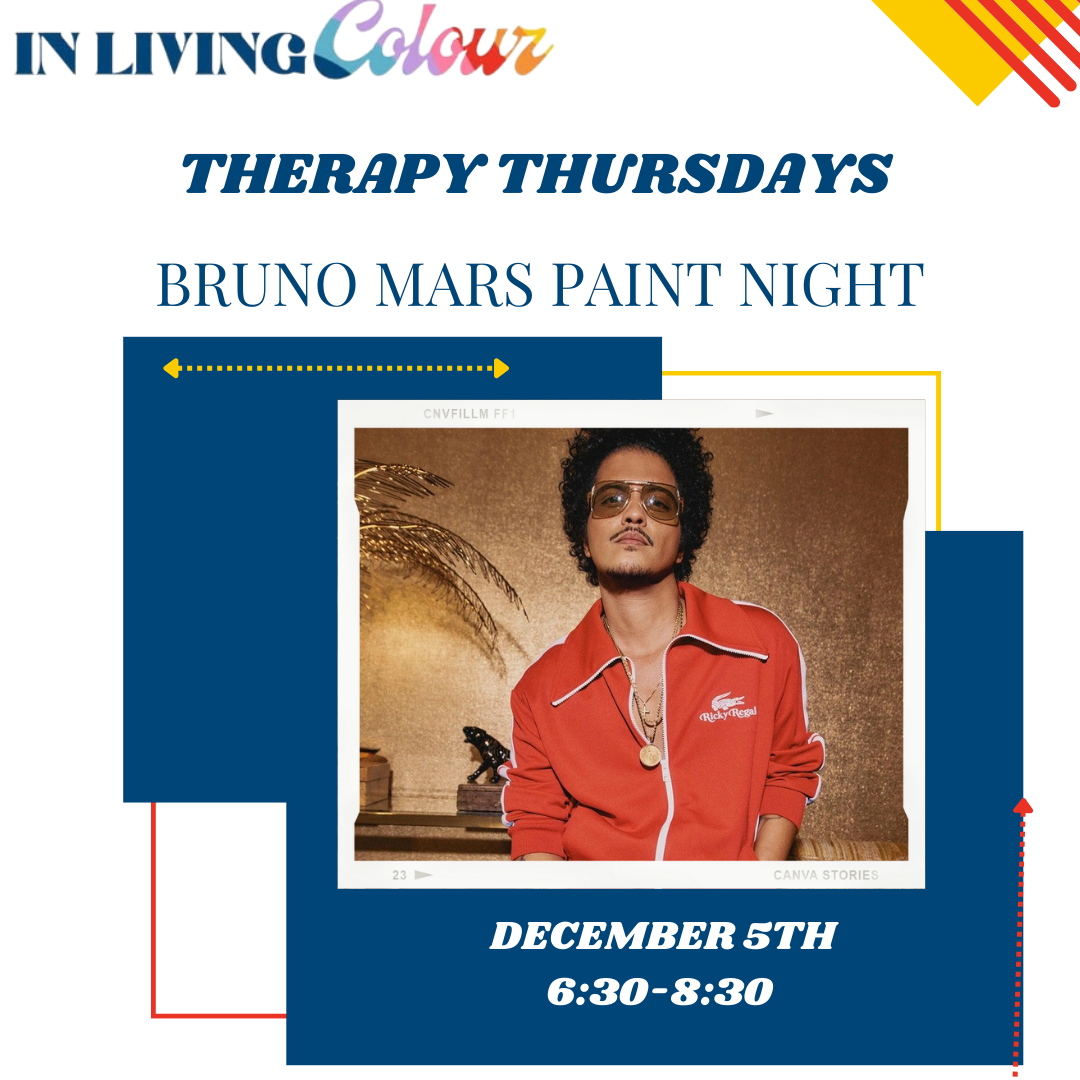 IN LIVING Colour

THERAPY THURSDAYS

BRUNO MARS PAINT NIGHT

CNVFILLM FF1

Ricky Regal

23

CANVA STORIES

DECEMBER 5TH
6:30-8:30